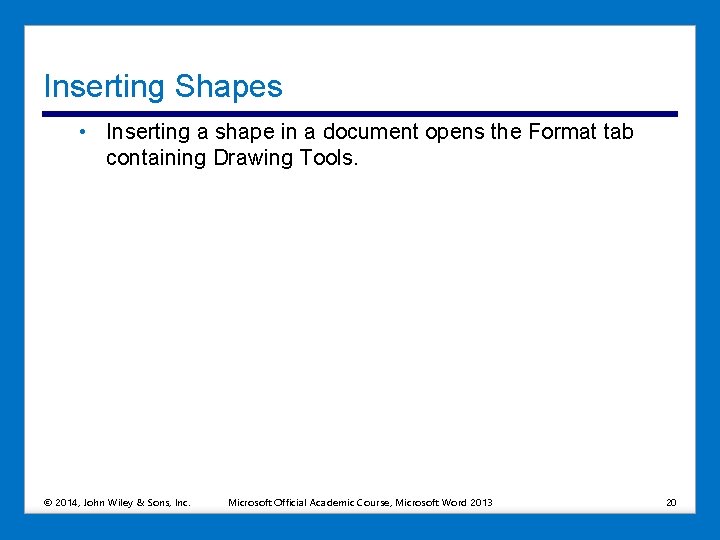 Inserting Shapes

• Inserting a shape in a document opens the Format tab containing Drawing Tools.

© 2014, John Wiley & Sons, Inc. Microsoft Official Academic Course, Microsoft Word 2013 20